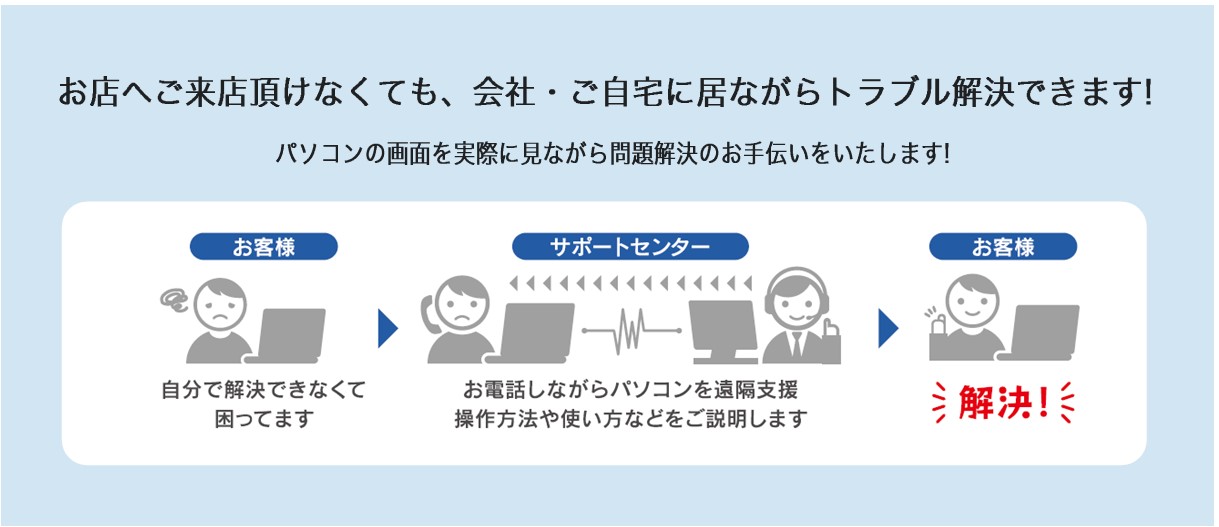 お店へご来店頂けなくても、会社・ご自宅に居ながらトラブル解決できます!

パソコンの画面を実際に見ながら問題解決のお手伝いをいたします!

お客様

自分で解決できなくて困ってます

サポートセンター

お電話しながらパソコンを遠隔支援
操作方法や使い方などをご説明します

お客様

解決!